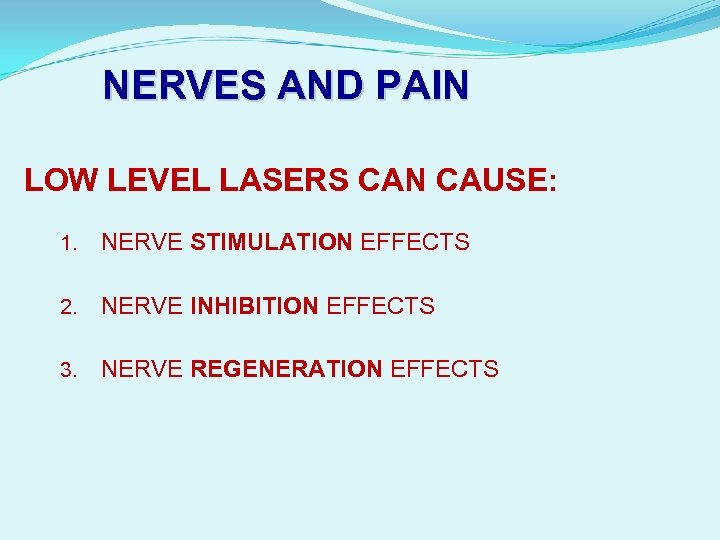 NERVES AND PAIN

LOW LEVEL LASERS CAN CAUSE:

1. NERVE STIMULATION EFFECTS

2. NERVE INHIBITION EFFECTS

3. NERVE REGENERATION EFFECTS